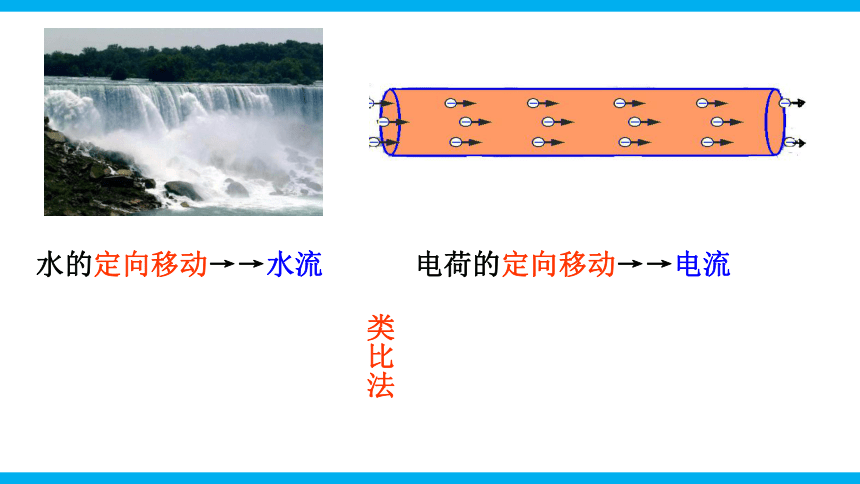 水的定向移动→→水流

电荷的定向移动→→电流

类比法